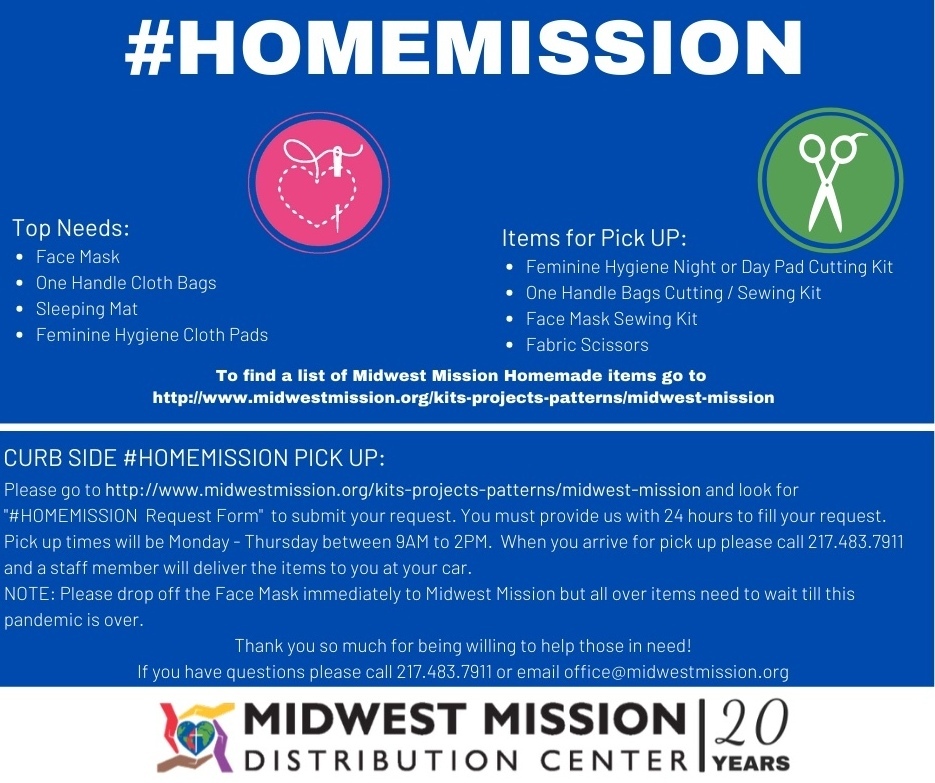 #HOMEMISSION

Top Needs:
- Face Mask
- One Handle Cloth Bags
- Sleeping Mat
- Feminine Hygiene Cloth Pads

Items for Pick UP:
- Feminine Hygiene Night or Day Pad Cutting Kit
- One Handle Bags Cutting / Sewing Kit
- Face Mask Sewing Kit
- Fabric Scissors

To find a list of Midwest Mission Homemade items go to http://www.midwestmission.org/kits-projects-patterns/midwest-mission

CURB SIDE #HOMEMISSION PICK UP:
Please go to http://www.midwestmission.org/kits-projects-patterns/midwest-mission and look for "#HOMEMISSION Request Form" to submit your request. You must provide us with 24 hours to fill your request. Pick up times will be Monday - Thursday between 9AM to 2PM. When you arrive for pick up please call 217.483.7911 and a staff member will deliver the items to you at your car.
NOTE: Please drop off the Face Mask immediately to Midwest Mission but all over items need to wait till this pandemic is over.

Thank you so much for being willing to help those in need!
If you have questions please call 217.483.7911 or email office@midwestmission.org

MIDWEST MISSION
DISTRIBUTION CENTER
20 YEARS